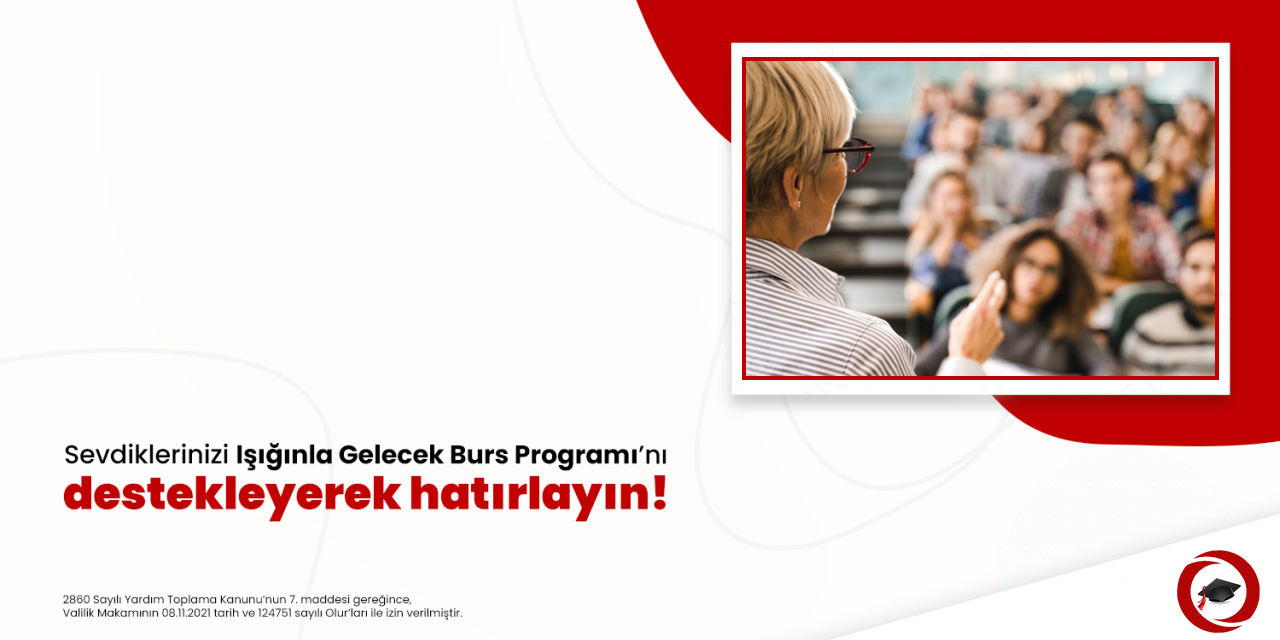 Sevdiklerinizi Işığınla Gelecek Burs Programı'nı

destekleyerek hatırlayın!

2860 Sayılı Yardım Toplama Kanunu'nun 7. maddesi gereğince,
Valilik Makamının 08.11.2021 tarih ve 124751 sayılı Olur'ları ile izin verilmiştir.